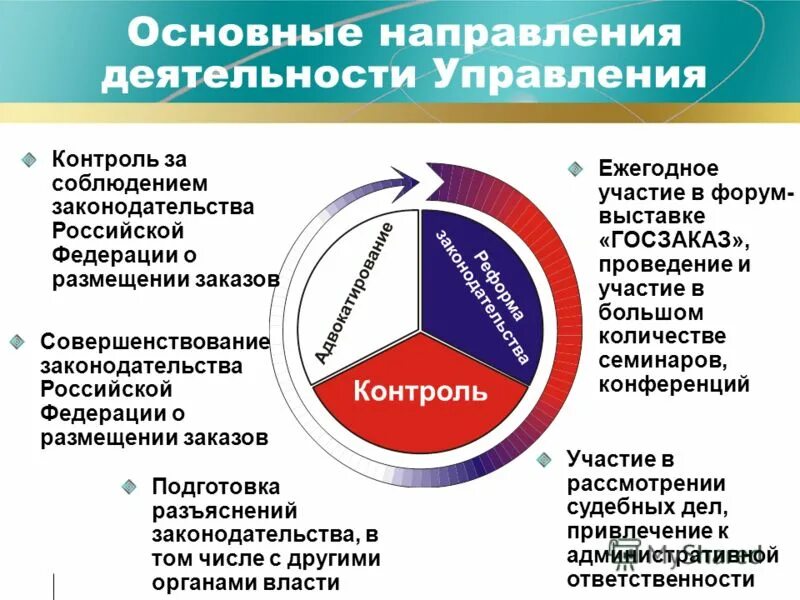 Основные направления деятельности Управления

Контроль за соблюдением законодательства Российской Федерации о размещении заказов

Совершенствование законодательства Российской Федерации о размещении заказов

Подготовка разъяснений законодательства, в том числе с другими органами власти

Адвокатирование

Реформа законодательства

Контроль

Ежегодное участие в форум-выставке «ГОСЗАКАЗ», проведение и участие в большом количестве семинаров, конференций

Участие в рассмотрении судебных дел, привлечение к административной ответственности

MyShared